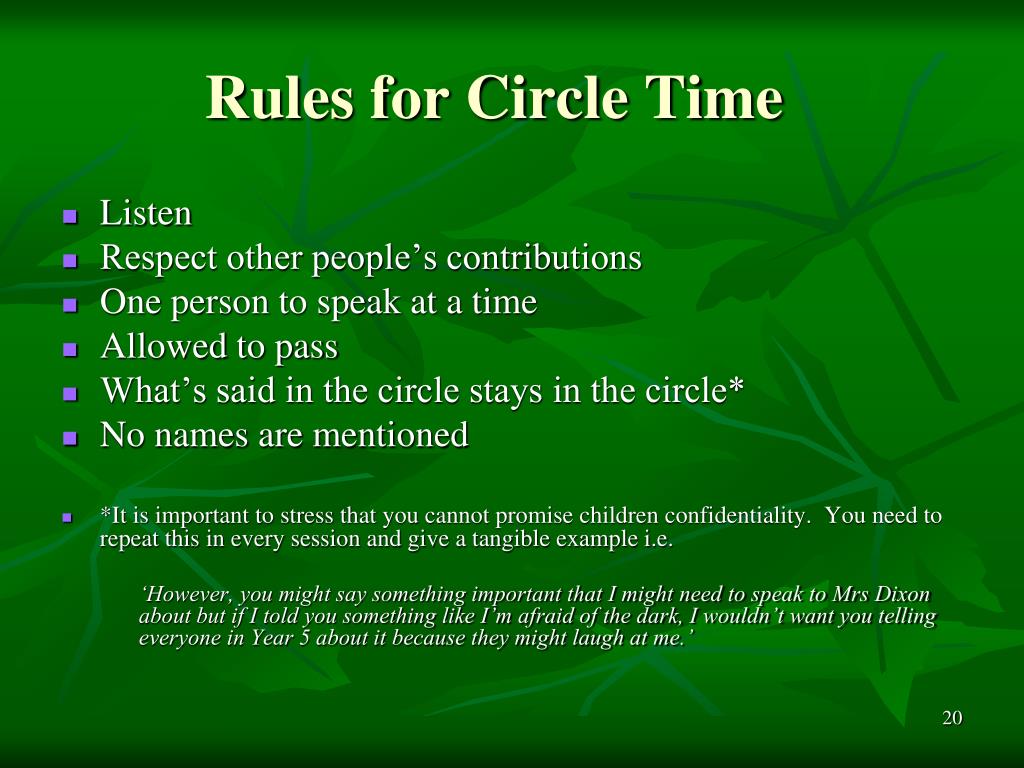 Rules for Circle Time

- Listen
- Respect other people’s contributions
- One person to speak at a time
- Allowed to pass
- What’s said in the circle stays in the circle*
- No names are mentioned

- *It is important to stress that you cannot promise children confidentiality. You need to repeat this in every session and give a tangible example i.e.

‘However, you might say something important that I might need to speak to Mrs Dixon about but if I told you something like I’m afraid of the dark, I wouldn’t want you telling everyone in Year 5 about it because they might laugh at me.’

20